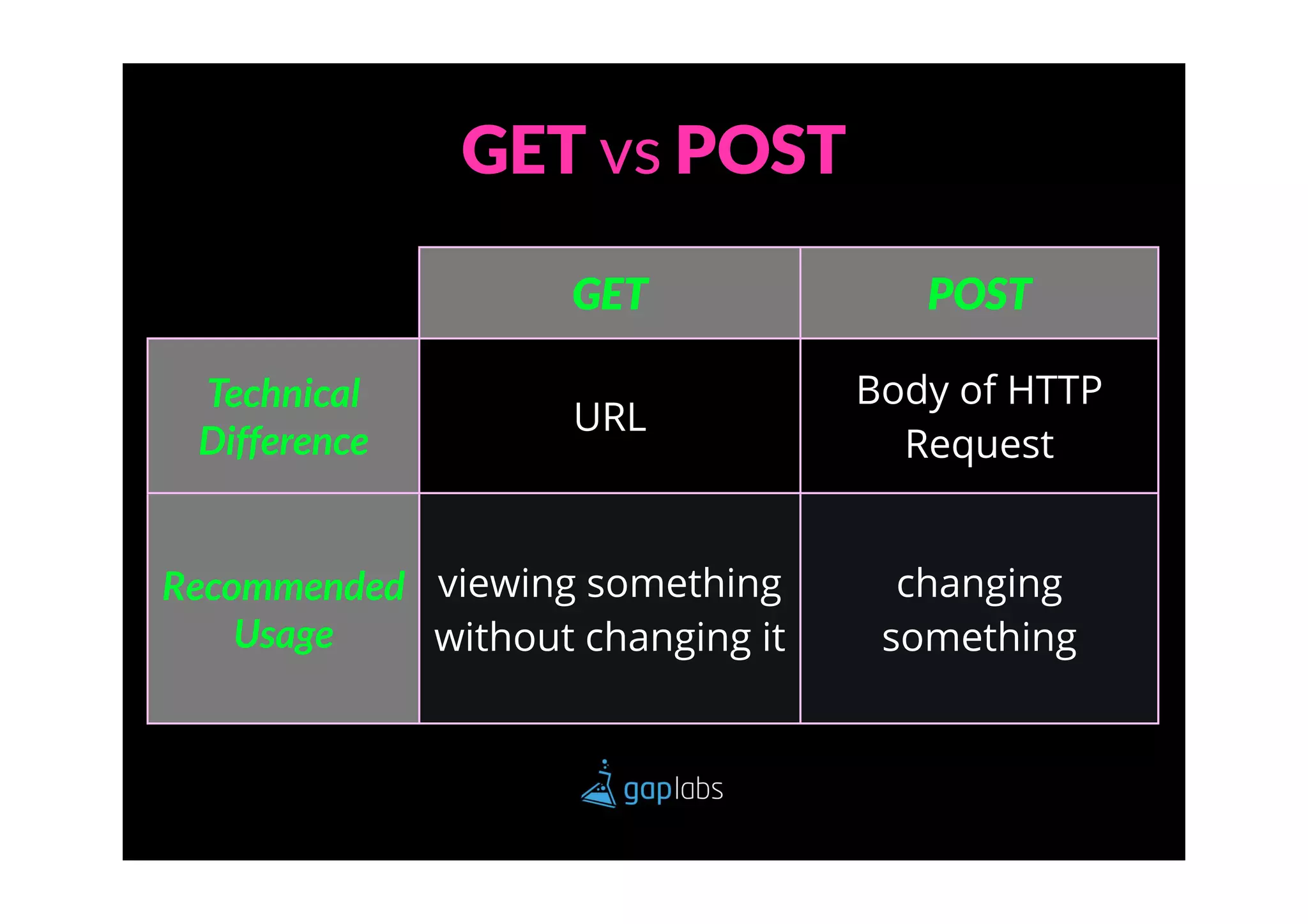 GET vs POST

| | GET | POST |
|---|---|---|
| Technical Difference | URL | Body of HTTP Request |
| Recommended Usage | viewing something without changing it | changing something |

gaplabs